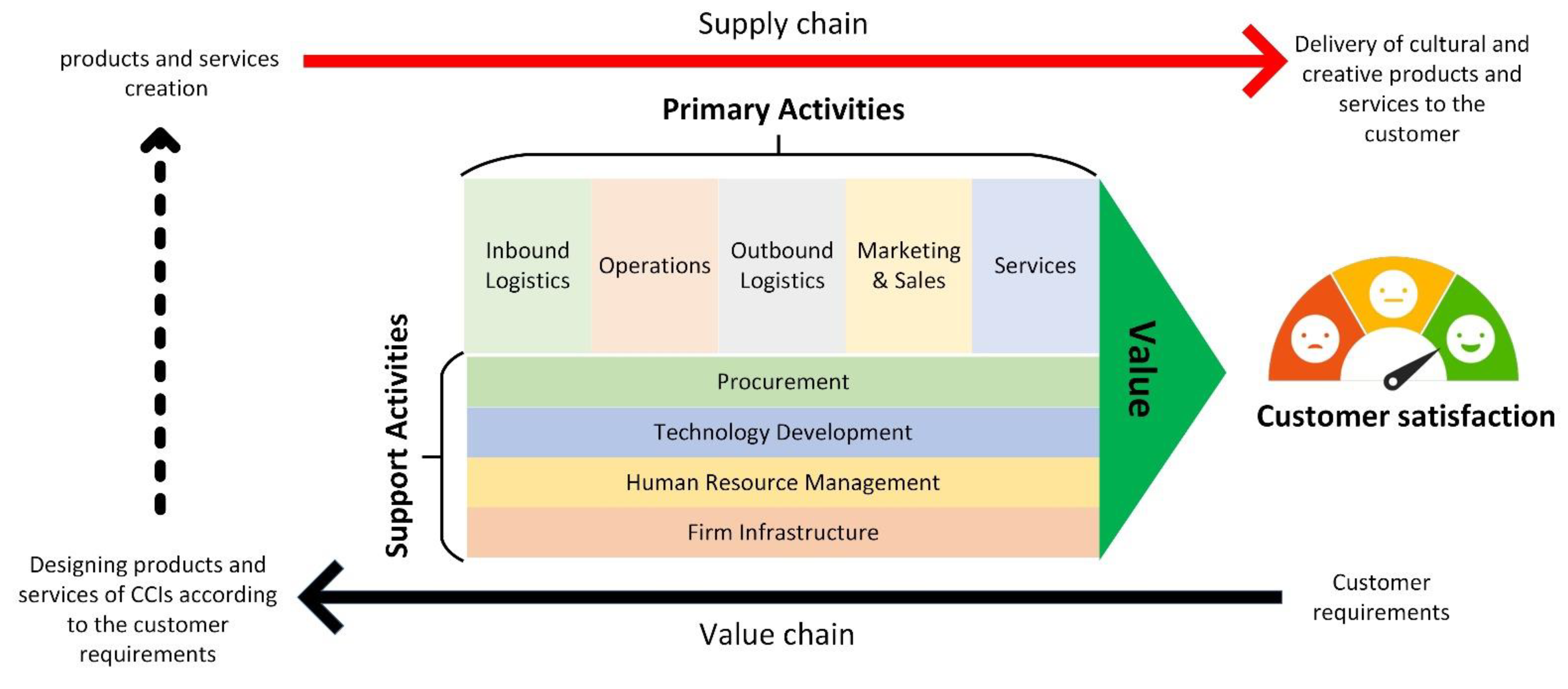 Supply chain

products and services creation

Delivery of cultural and creative products and services to the customer

Primary Activities

Inbound Logistics

Operations

Outbound Logistics

Marketing & Sales

Services

Support Activities

Procurement

Technology Development

Human Resource Management

Firm Infrastructure

Value

Customer satisfaction

Designing products and services of CCIs according to the customer requirements

Customer requirements

Value chain